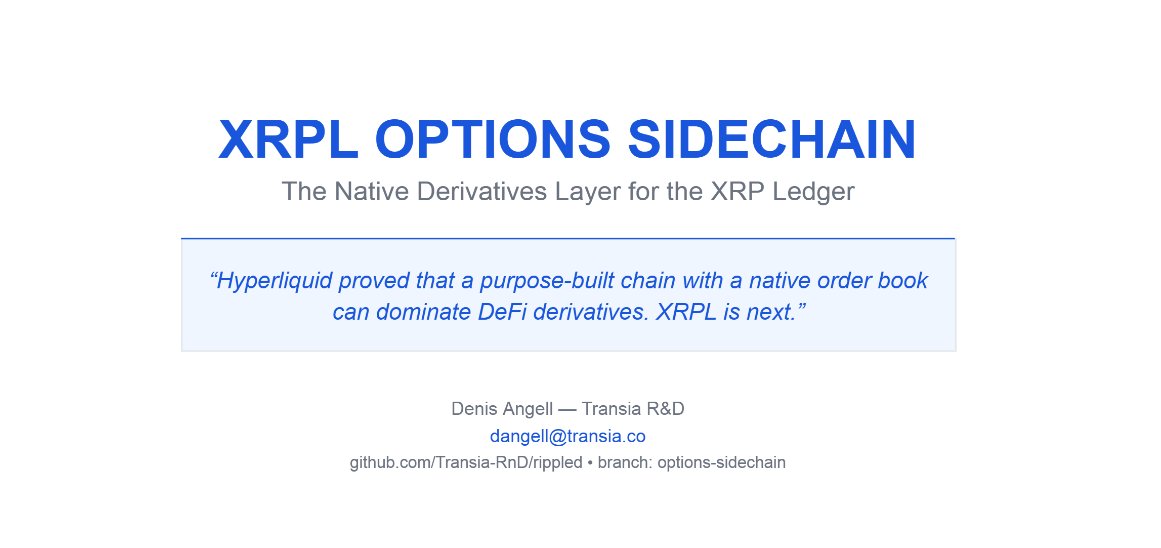 XRPL OPTIONS SIDECHAIN

The Native Derivatives Layer for the XRP Ledger

“Hyperliquid proved that a purpose-built chain with a native order book can dominate DeFi derivatives. XRPL is next.”

Denis Angell — Transia R&D

dangell@transia.co

github.com/Transia-RnD/rippled • branch: options-sidechain